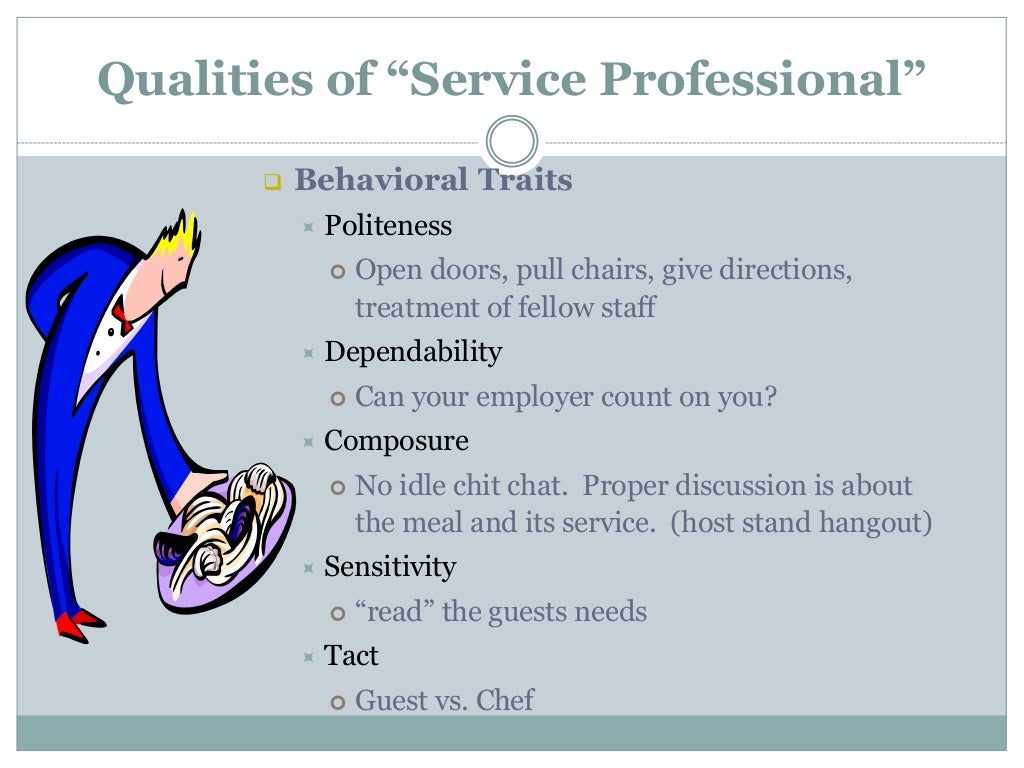 Qualities of “Service Professional”

Behavioral Traits

Politeness

Open doors, pull chairs, give directions, treatment of fellow staff

Dependability

Can your employer count on you?

Composure

No idle chit chat. Proper discussion is about the meal and its service. (host stand hangout)

Sensitivity

“read” the guests needs

Tact

Guest vs. Chef